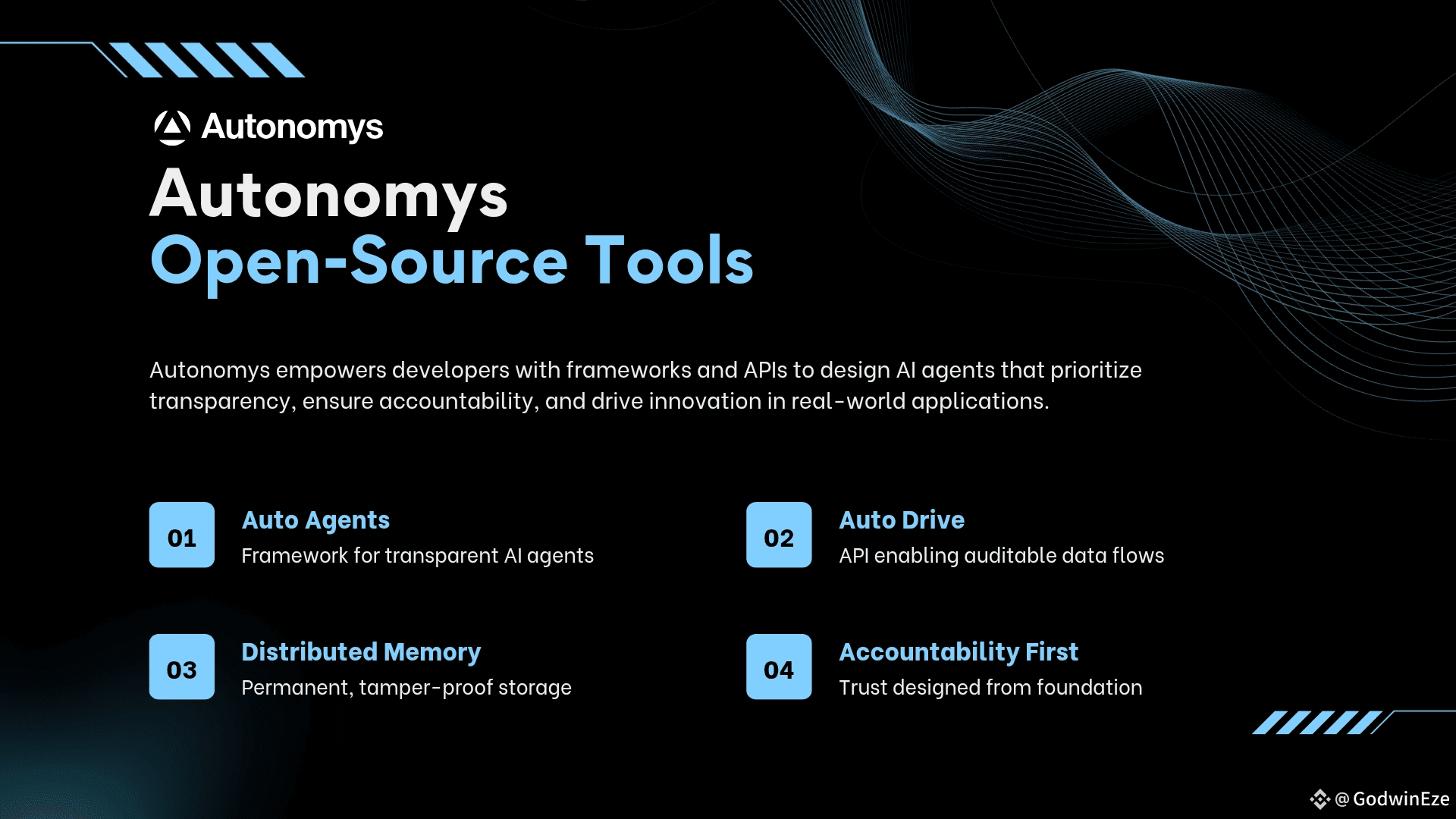 Autonomys

Autonomys
Open-Source Tools

Autonomys empowers developers with frameworks and APIs to design AI agents that prioritize transparency, ensure accountability, and drive innovation in real-world applications.

01
Auto Agents
Framework for transparent AI agents

02
Auto Drive
API enabling auditable data flows

03
Distributed Memory
Permanent, tamper-proof storage

04
Accountability First
Trust designed from foundation

@GodwinEze